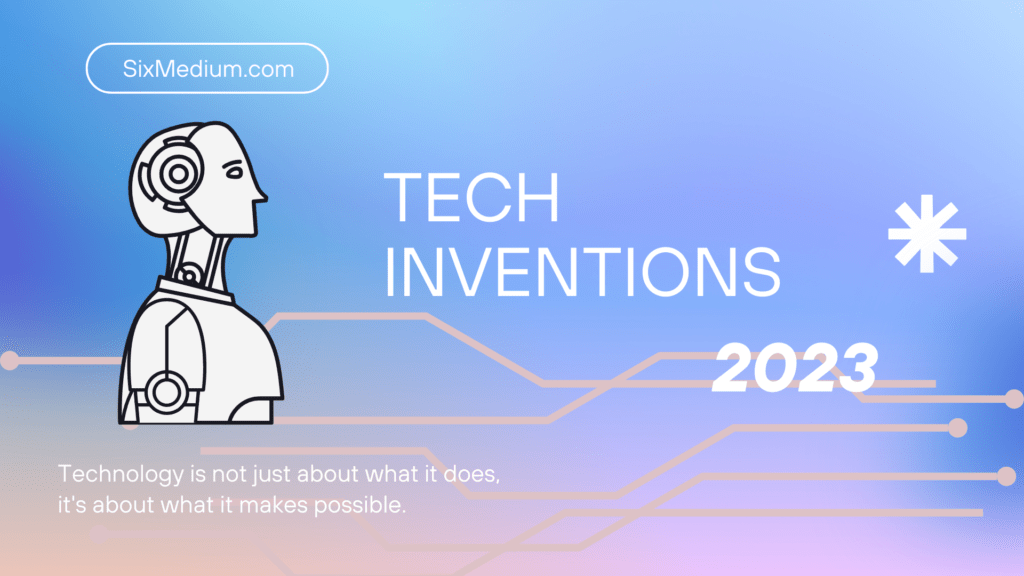 SixMedium.com

TECH INVENTIONS

2023

Technology is not just about what it does, it's about what it makes possible.